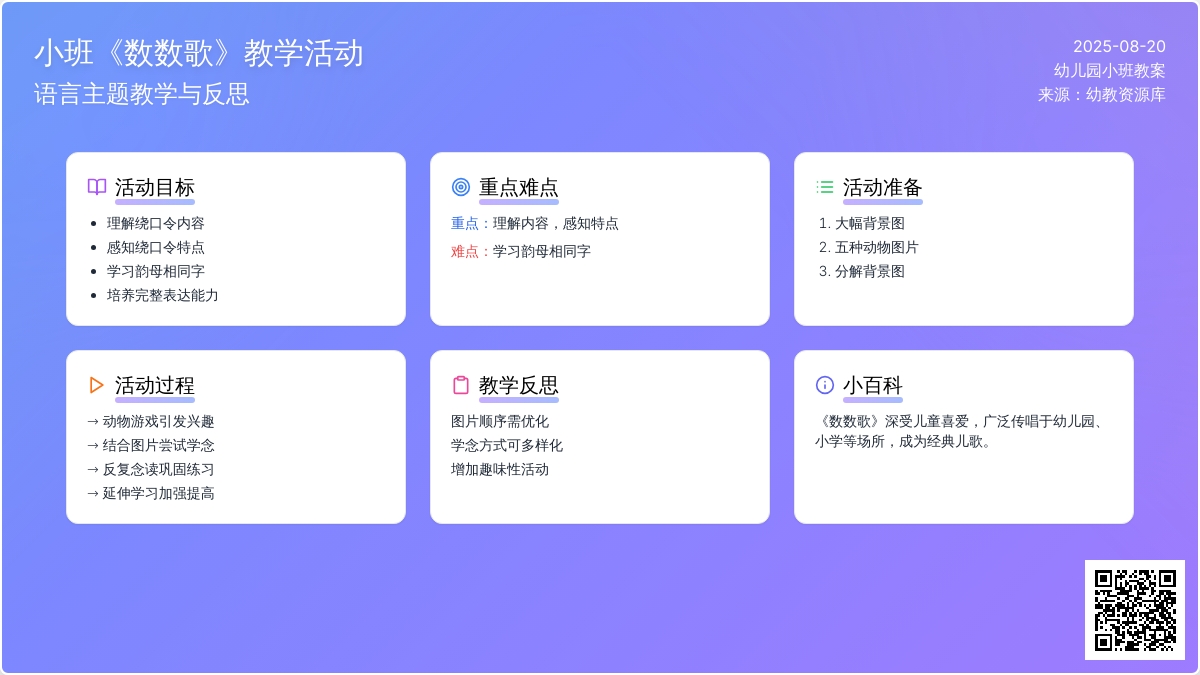 小班《数数歌》教学活动
语言主题教学与反思

2025-08-20
幼儿园小班教案
来源：幼教资源库

活动目标
- 理解绕口令内容
- 感知绕口令特点
- 学习韵母相同字
- 培养完整表达能力

重点难点
重点：理解内容，感知特点
难点：学习韵母相同字

活动准备
1. 大幅背景图
2. 五种动物图片
3. 分解背景图

活动过程
→ 动物游戏引发兴趣
→ 结合图片尝试学念
→ 反复念读巩固练习
→ 延伸学习加强提高

教学反思
图片顺序需优化
学念方式可多样化
增加趣味性活动

小百科
《数数歌》深受儿童喜爱，广泛传唱于幼儿园、小学等场所，成为经典儿歌。